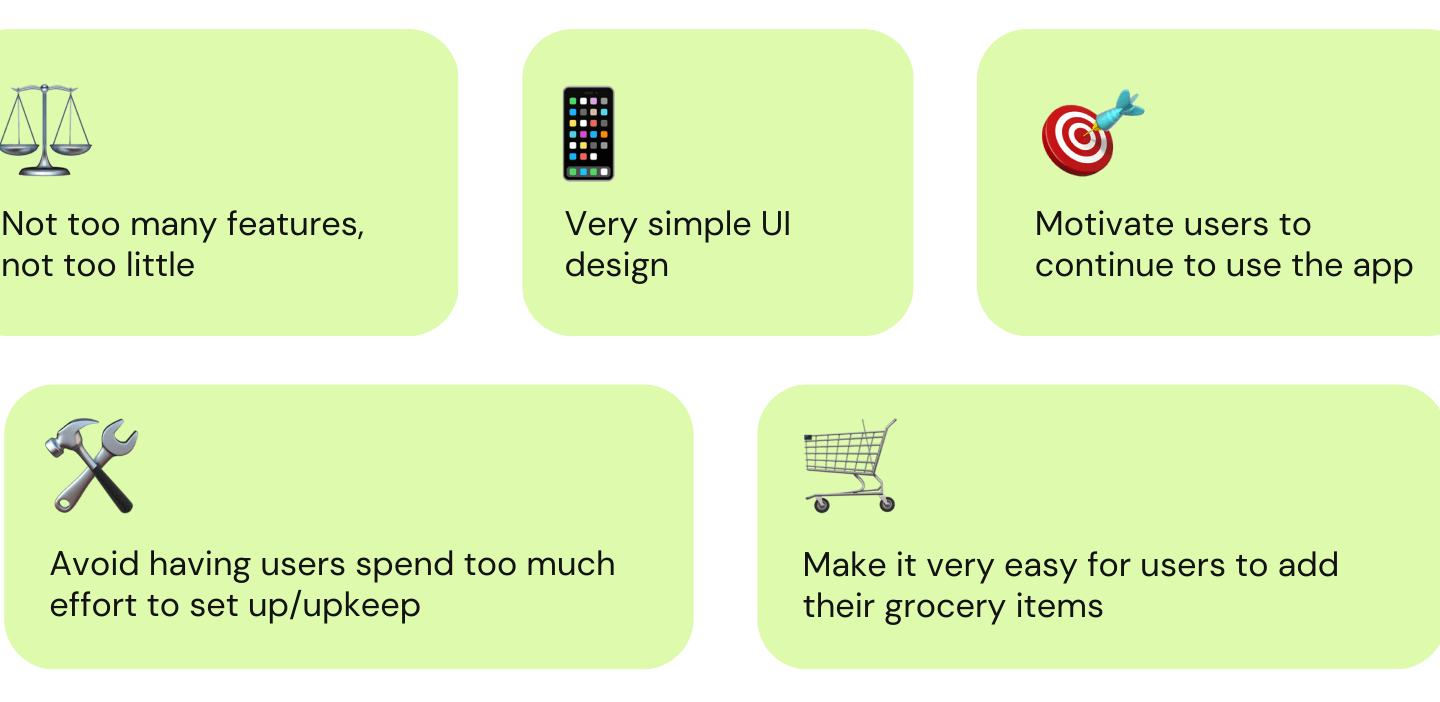 Not too many features, not too little

Very simple UI design

Motivate users to continue to use the app

Avoid having users spend too much effort to set up/upkeep

Make it very easy for users to add their grocery items